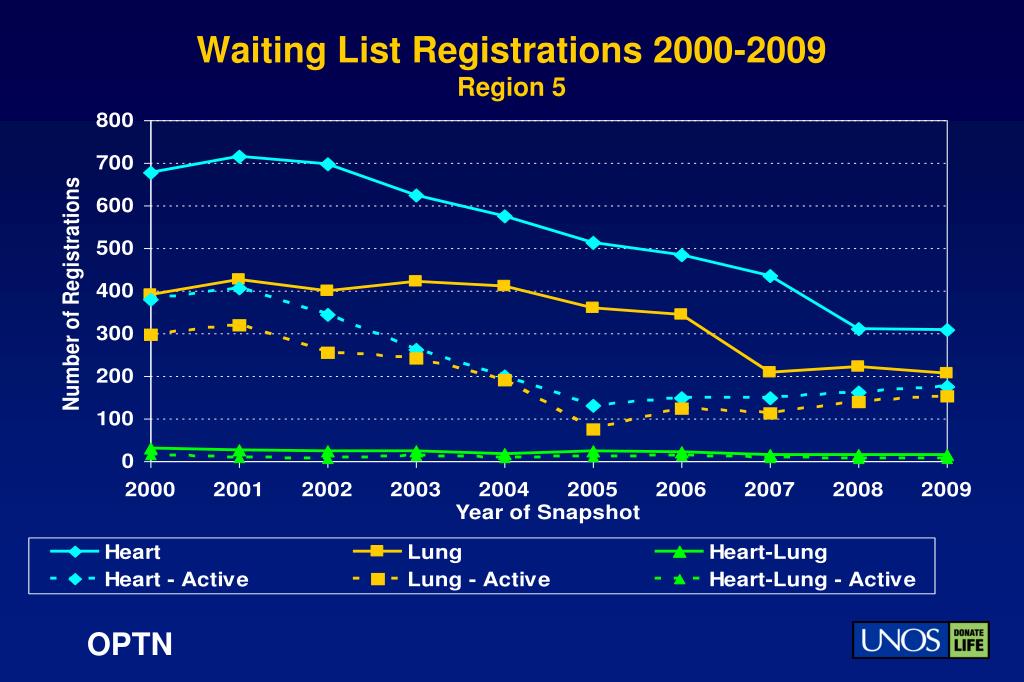 Waiting List Registrations 2000-2009
Region 5

Number of Registrations

800
700
600
500
400
300
200
100
0

2000 2001 2002 2003 2004 2005 2006 2007 2008 2009
Year of Snapshot

Heart
Lung
Heart-Lung
Heart - Active
Lung - Active
Heart-Lung - Active

OPTN

UNOS DONATE LIFE